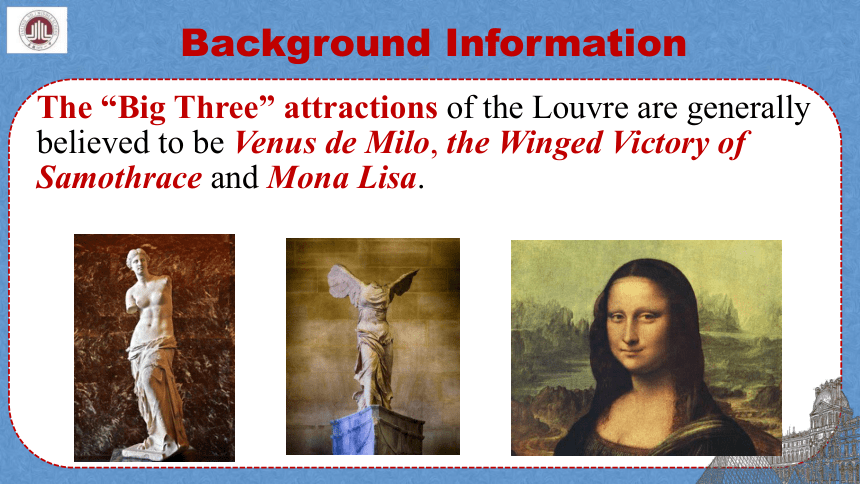 Background Information

The “Big Three” attractions of the Louvre are generally believed to be Venus de Milo, the Winged Victory of Samothrace and Mona Lisa.